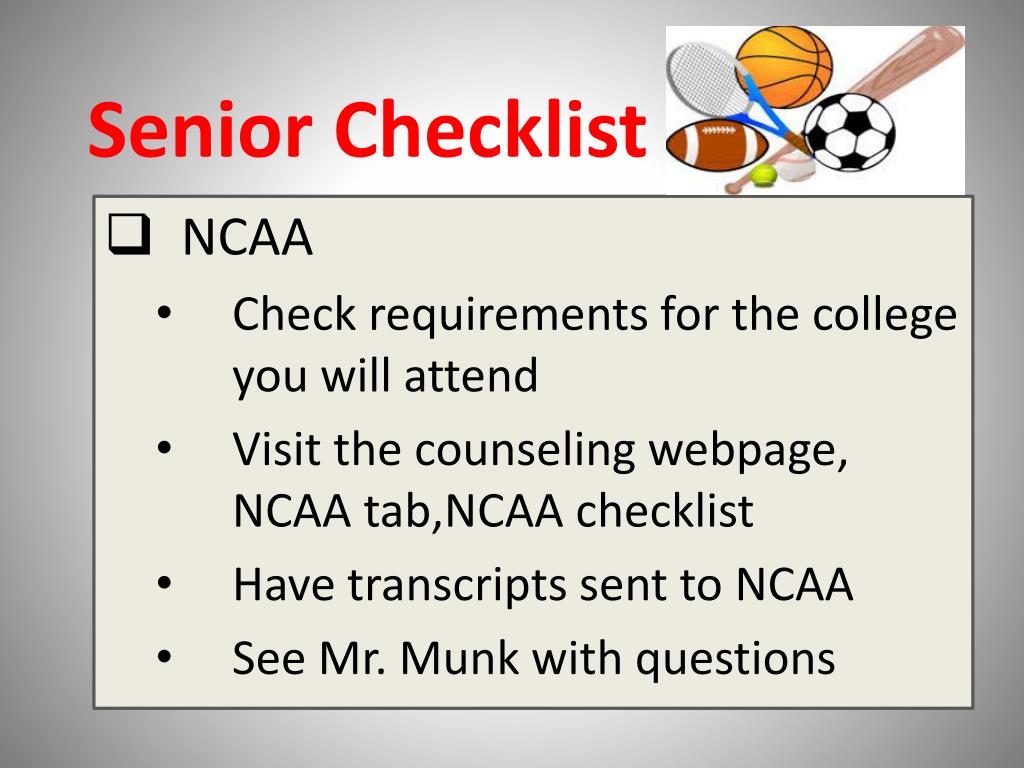 Senior Checklist

❑ NCAA
• Check requirements for the college you will attend
• Visit the counseling webpage, NCAA tab,NCAA checklist
• Have transcripts sent to NCAA
• See Mr. Munk with questions